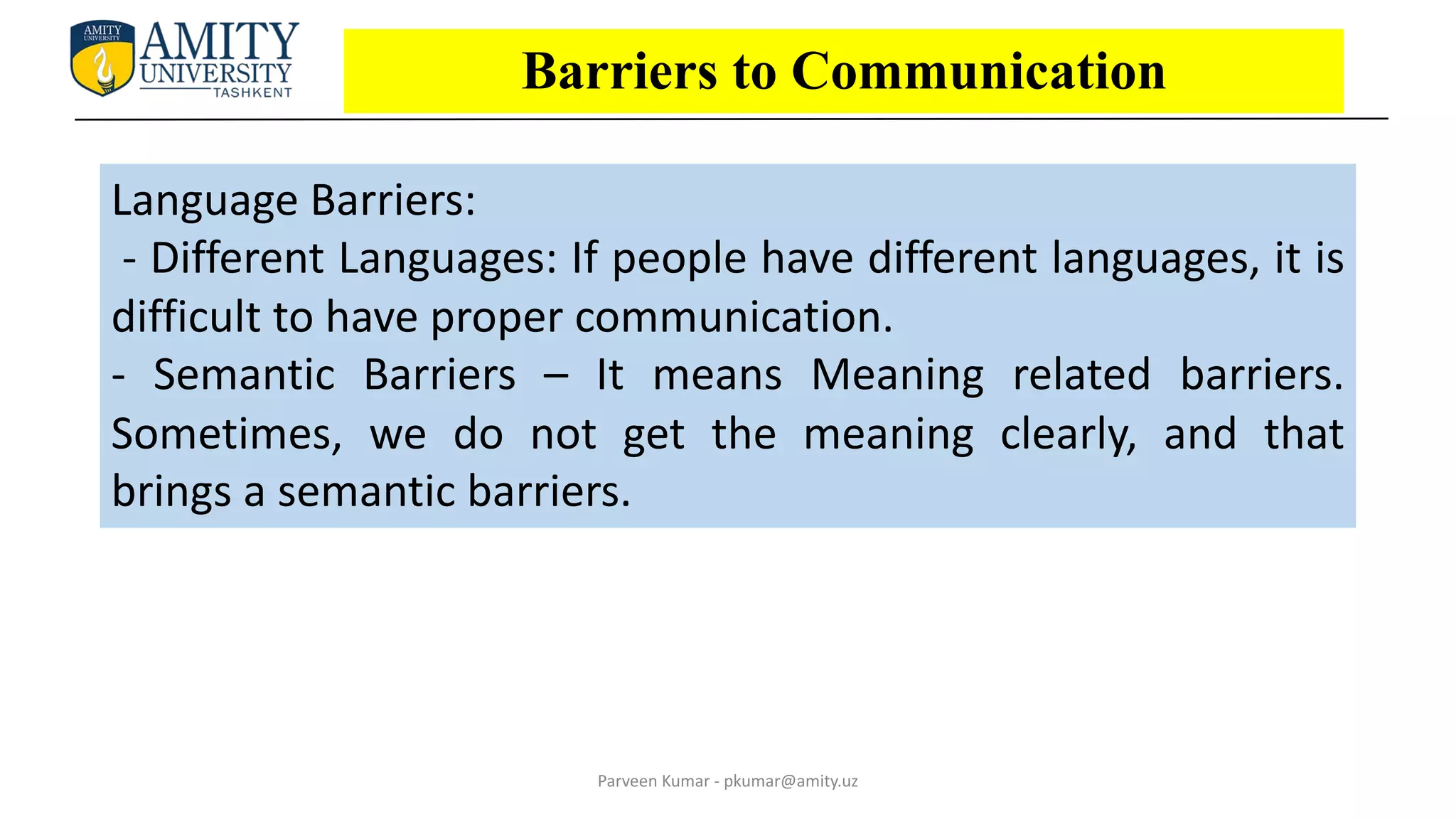 AMITY UNIVERSITY

AMITY UNIVERSITY TASHKENT

Barriers to Communication

Language Barriers:
- Different Languages: If people have different languages, it is difficult to have proper communication.
- Semantic Barriers – It means Meaning related barriers. Sometimes, we do not get the meaning clearly, and that brings a semantic barriers.

Parveen Kumar - pkumar@amity.uz